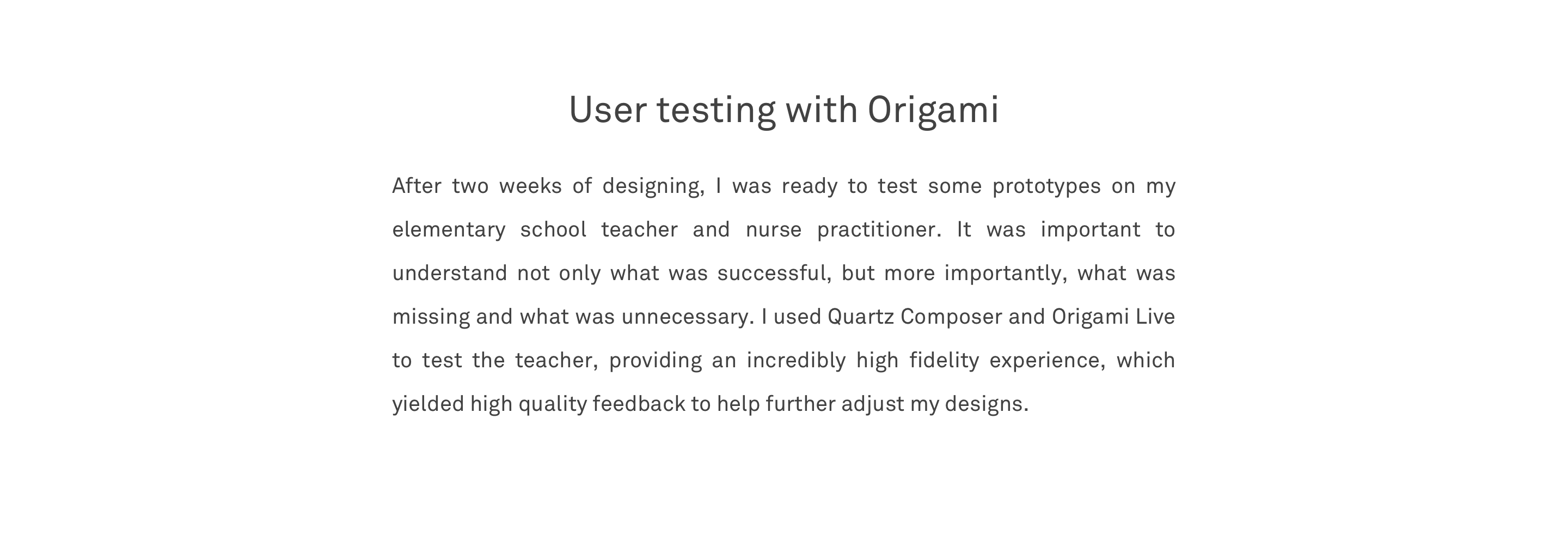 User testing with Origami

After two weeks of designing, I was ready to test some prototypes on my elementary school teacher and nurse practitioner. It was important to understand not only what was successful, but more importantly, what was missing and what was unnecessary. I used Quartz Composer and Origami Live to test the teacher, providing an incredibly high fidelity experience, which yielded high quality feedback to help further adjust my designs.